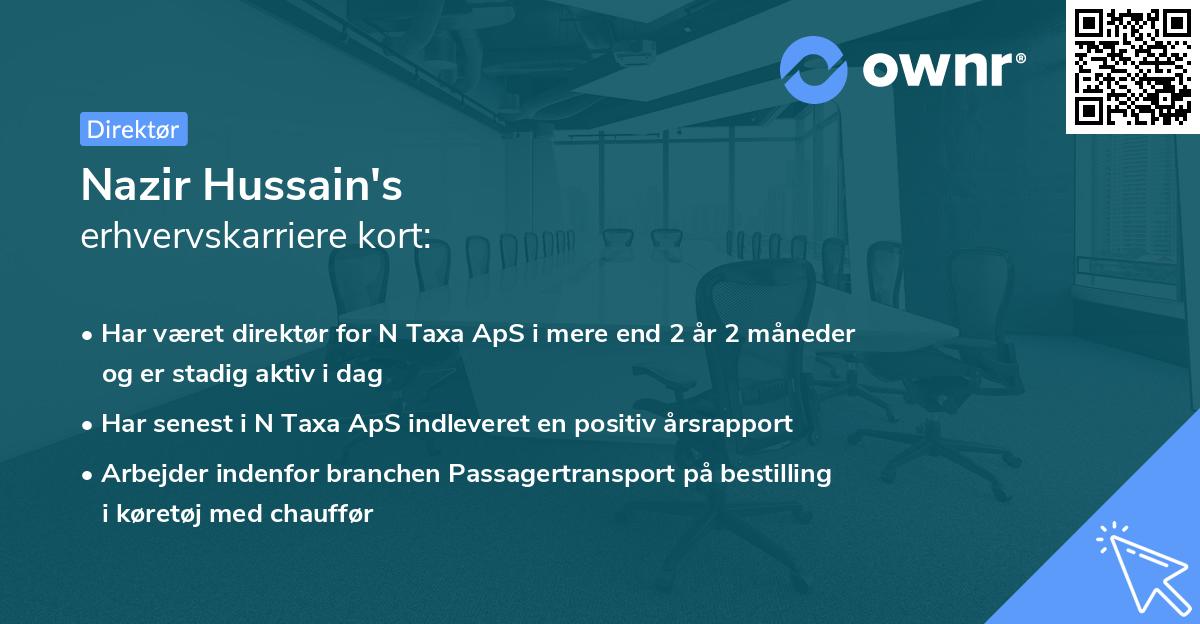 ownr®

Direktør

Nazir Hussain's
erhvervskarriere kort:

• Har været direktør for N Taxa ApS i mere end 2 år 2 måneder og er stadig aktiv i dag

• Har senest i N Taxa ApS indleveret en positiv årsrapport

• Arbejder indenfor branchen Passagertransport på bestilling i køretøj med chauffør